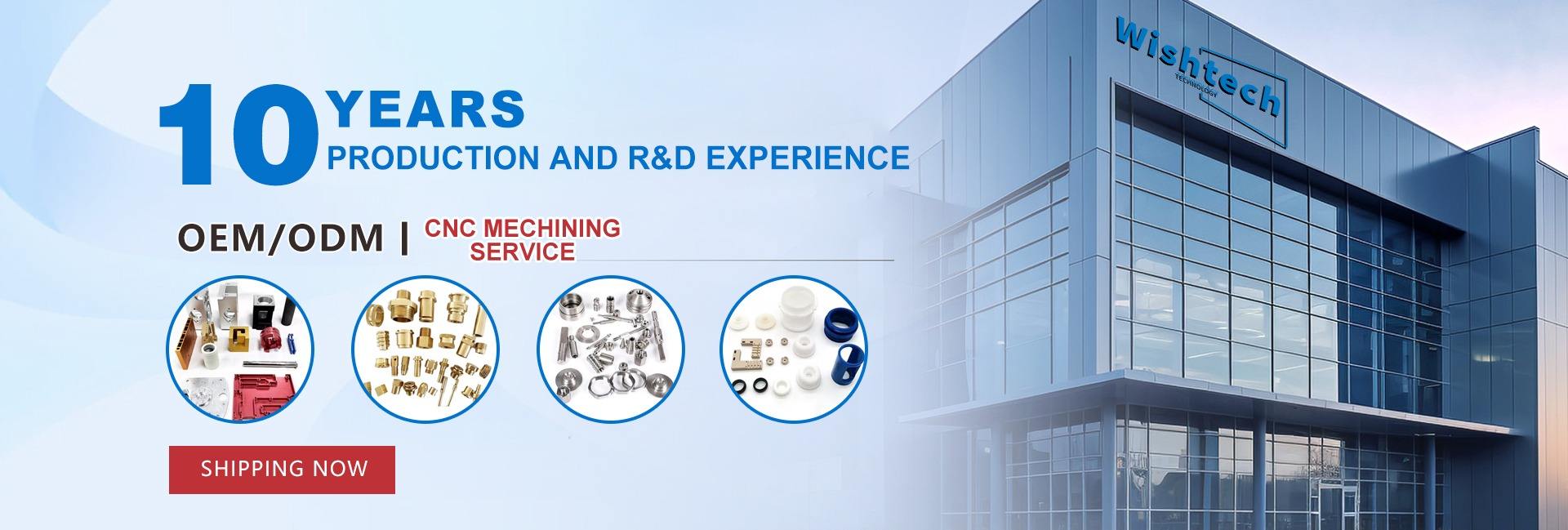 10 YEARS
PRODUCTION AND R&D EXPERIENCE

OEM/ODM | CNC MECHINING SERVICE

SHIPPING NOW

Wishtech
TECHNOLOGY